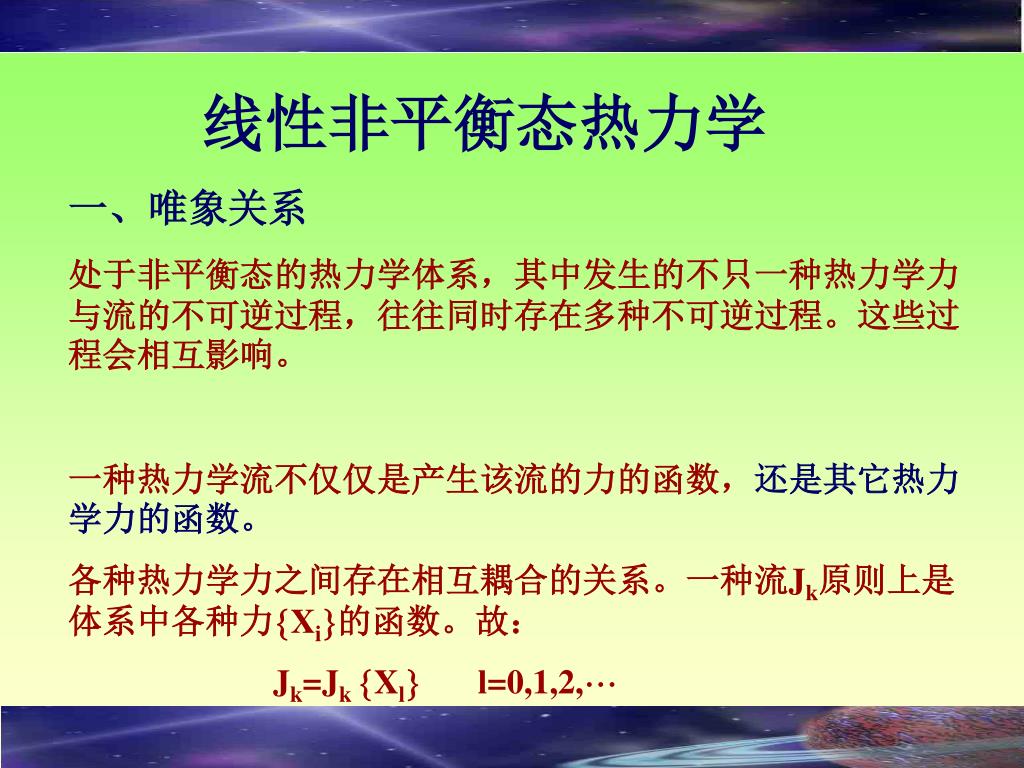 线性非平衡态热力学

一、唯象关系

处于非平衡态的热力学体系，其中发生的不只一种热力学力与流的不可逆过程，往往同时存在多种不可逆过程。这些过程会相互影响。

一种热力学流不仅仅是产生该流的力的函数，还是其它热力学力的函数。

各种热力学力之间存在相互耦合的关系。一种流$J_k$原则上是体系中各种力$\{X_i\}$的函数。故：

$J_k=J_k\{X_l\}$ $l=0,1,2,\cdots$